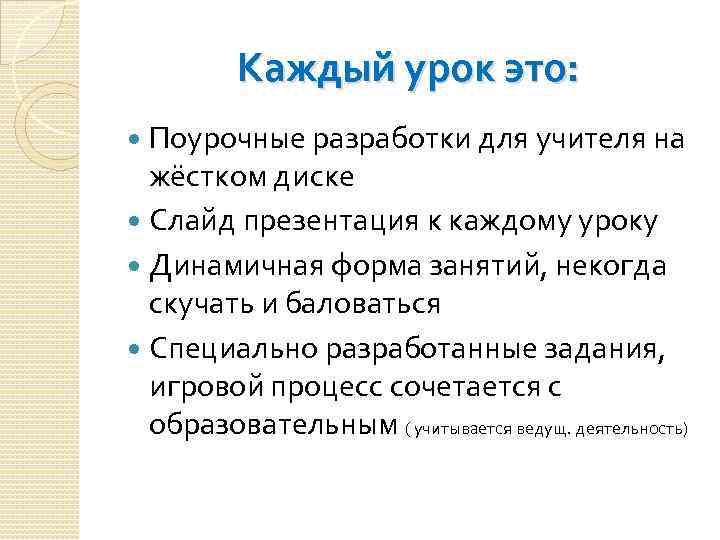 Каждый урок это:

Поурочные разработки для учителя на жёстком диске

Слайд презентация к каждому уроку

Динамичная форма занятий, некогда скучать и баловаться

Специально разработанные задания, игровой процесс сочетается с образовательным ( учитывается ведущ. деятельность)